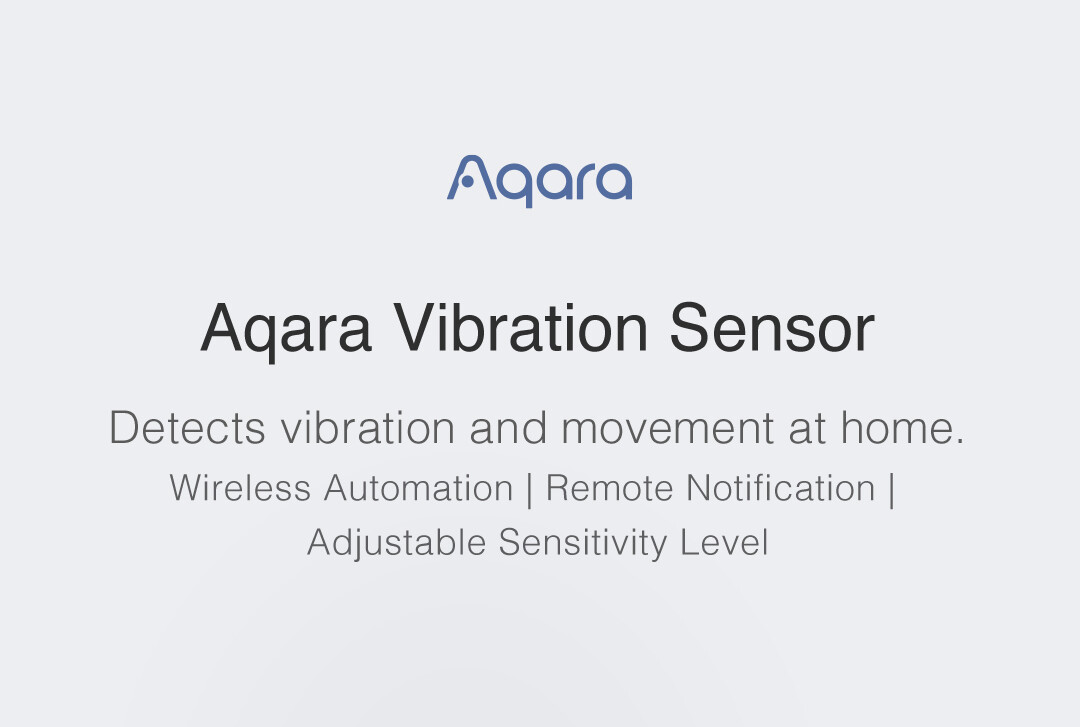 Aqara

Aqara Vibration Sensor

Detects vibration and movement at home.

Wireless Automation | Remote Notification | Adjustable Sensitivity Level